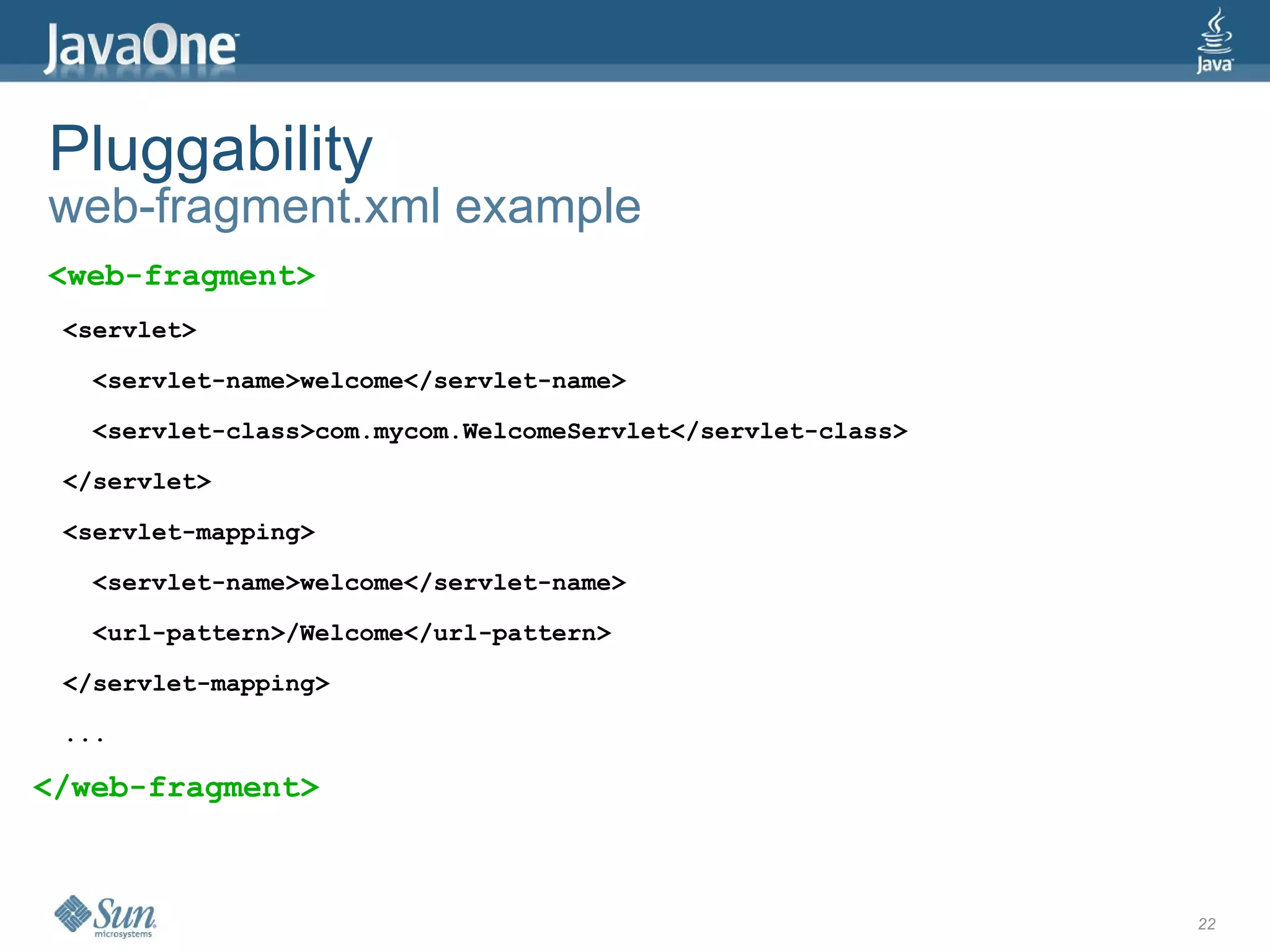 JavaOne

Java

Pluggability
web-fragment.xml example

<web-fragment>
 <servlet>
  <servlet-name>welcome</servlet-name>
  <servlet-class>com.mycom.WelcomeServlet</servlet-class>
 </servlet>
 <servlet-mapping>
  <servlet-name>welcome</servlet-name>
  <url-pattern>/Welcome</url-pattern>
 </servlet-mapping>
 ...
</web-fragment>

Sun microsystems

22